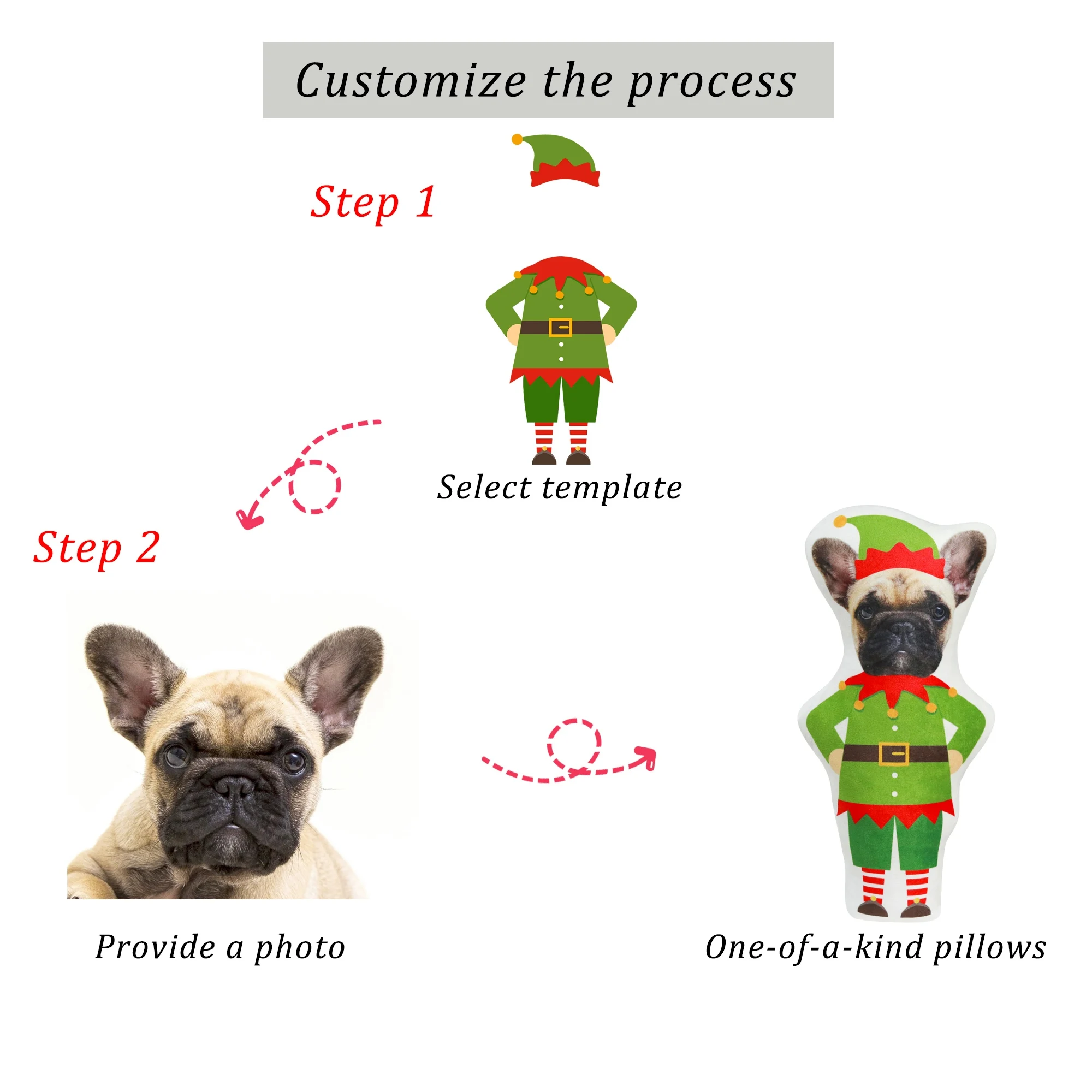 Customize the process

Step 1

Select template

Step 2

Provide a photo

One-of-a-kind pillows